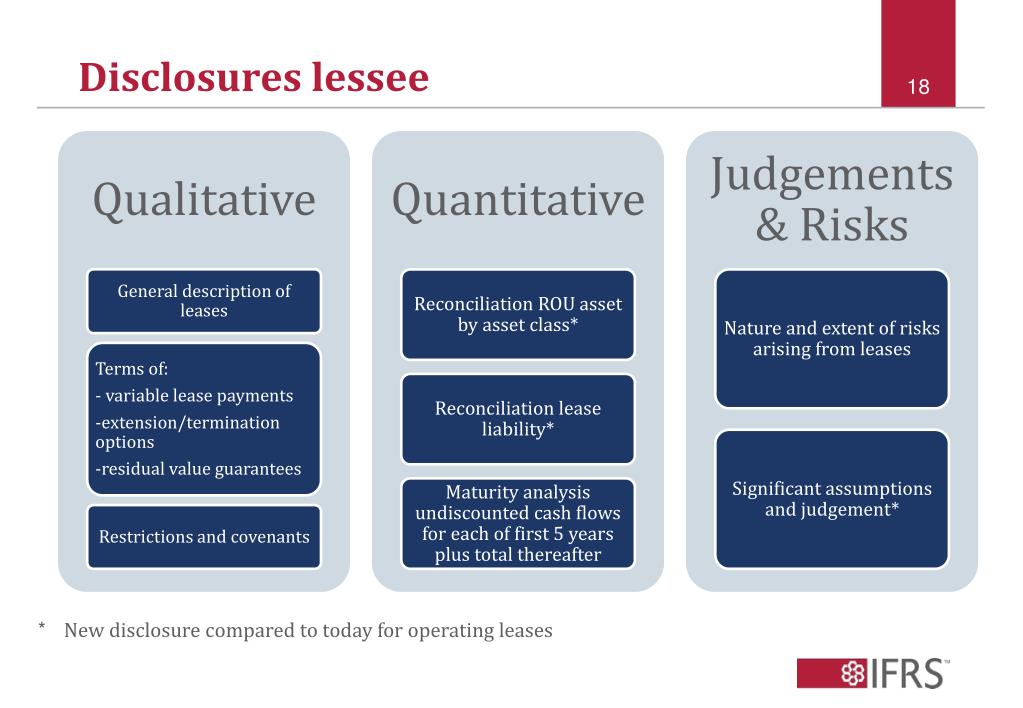 Disclosures lessee

18

Qualitative

General description of leases

Terms of:
- variable lease payments
-extension/termination options
-residual value guarantees

Restrictions and covenants

Quantitative

Reconciliation ROU asset by asset class*

Reconciliation lease liability*

Maturity analysis undiscounted cash flows for each of first 5 years plus total thereafter

Judgements & Risks

Nature and extent of risks arising from leases

Significant assumptions and judgement*

* New disclosure compared to today for operating leases

IFRS™